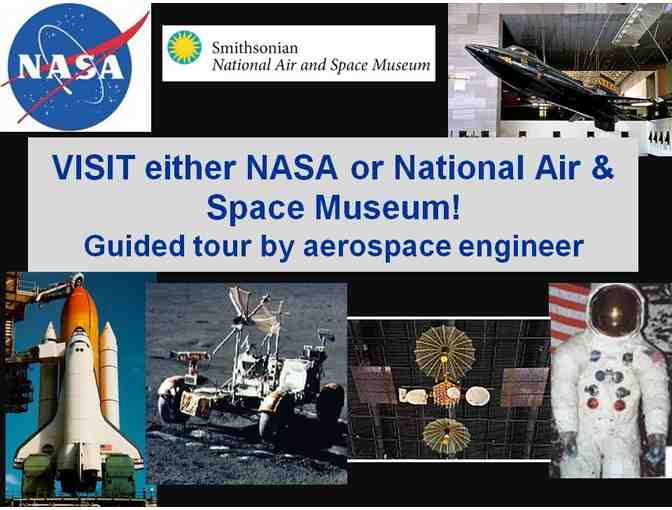 NASA

Smithsonian
National Air and Space Museum

VISIT either NASA or National Air & Space Museum!
Guided tour by aerospace engineer